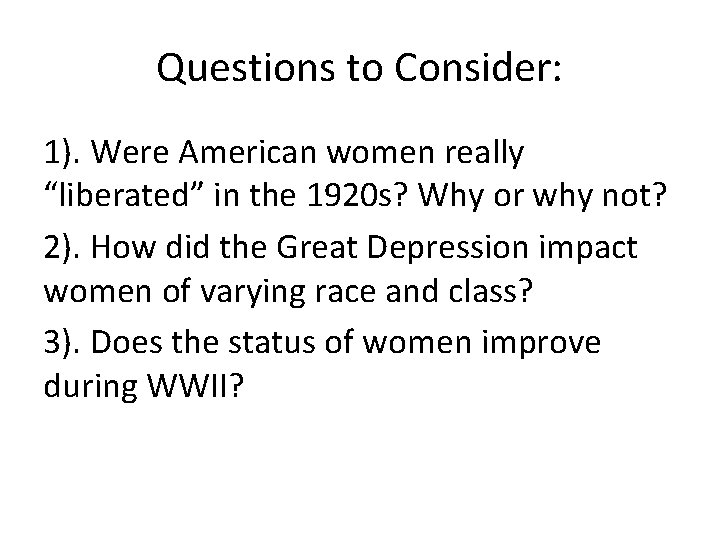 Questions to Consider:

1). Were American women really “liberated” in the 1920s? Why or why not?

2). How did the Great Depression impact women of varying race and class?

3). Does the status of women improve during WWII?